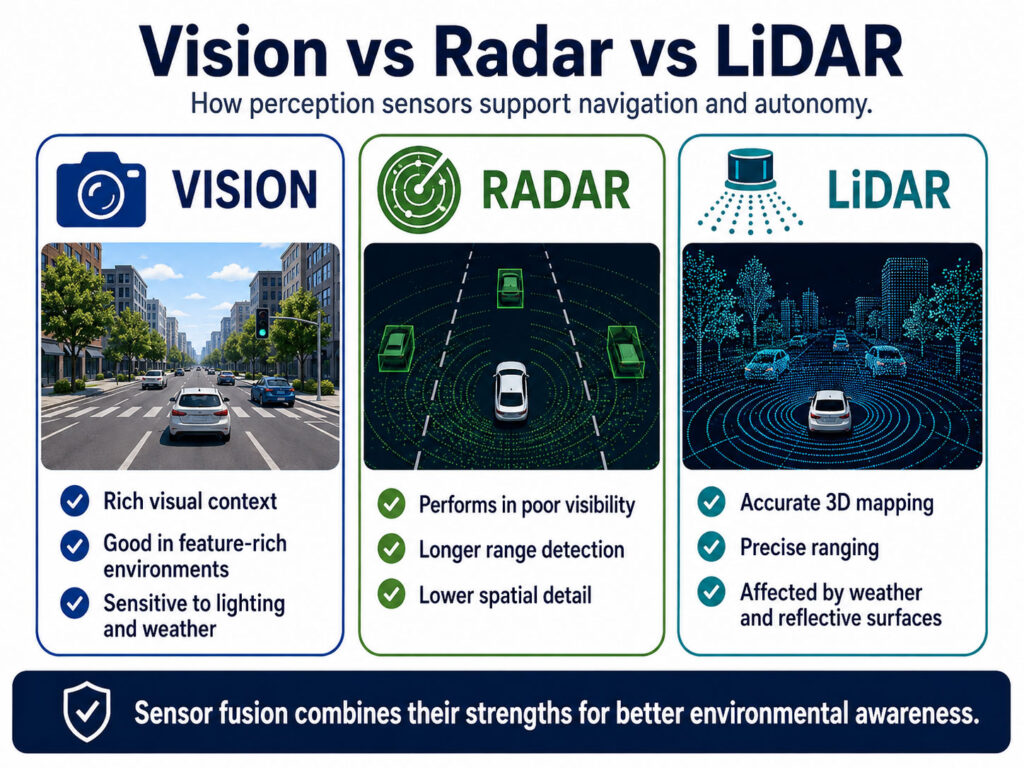 Vision vs Radar vs LiDAR

How perception sensors support navigation and autonomy.

VISION

Rich visual context

Good in feature-rich environments

Sensitive to lighting and weather

RADAR

Performs in poor visibility

Longer range detection

Lower spatial detail

LiDAR

Accurate 3D mapping

Precise ranging

Affected by weather and reflective surfaces

Sensor fusion combines their strengths for better environmental awareness.